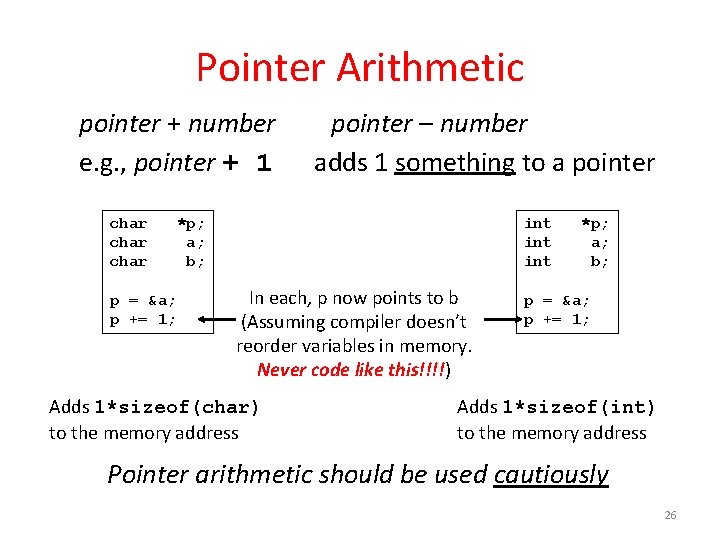 Pointer Arithmetic

pointer + number     pointer – number

e.g., pointer + 1     adds 1 something to a pointer

char *p;
char a;
char b;

p = &a;
p += 1;

In each, p now points to b (Assuming compiler doesn't reorder variables in memory. Never code like this!!!!)

int *p;
int a;
int b;

p = &a;
p += 1;

Adds 1*sizeof(char) to the memory address

Adds 1*sizeof(int) to the memory address

Pointer arithmetic should be used cautiously

26